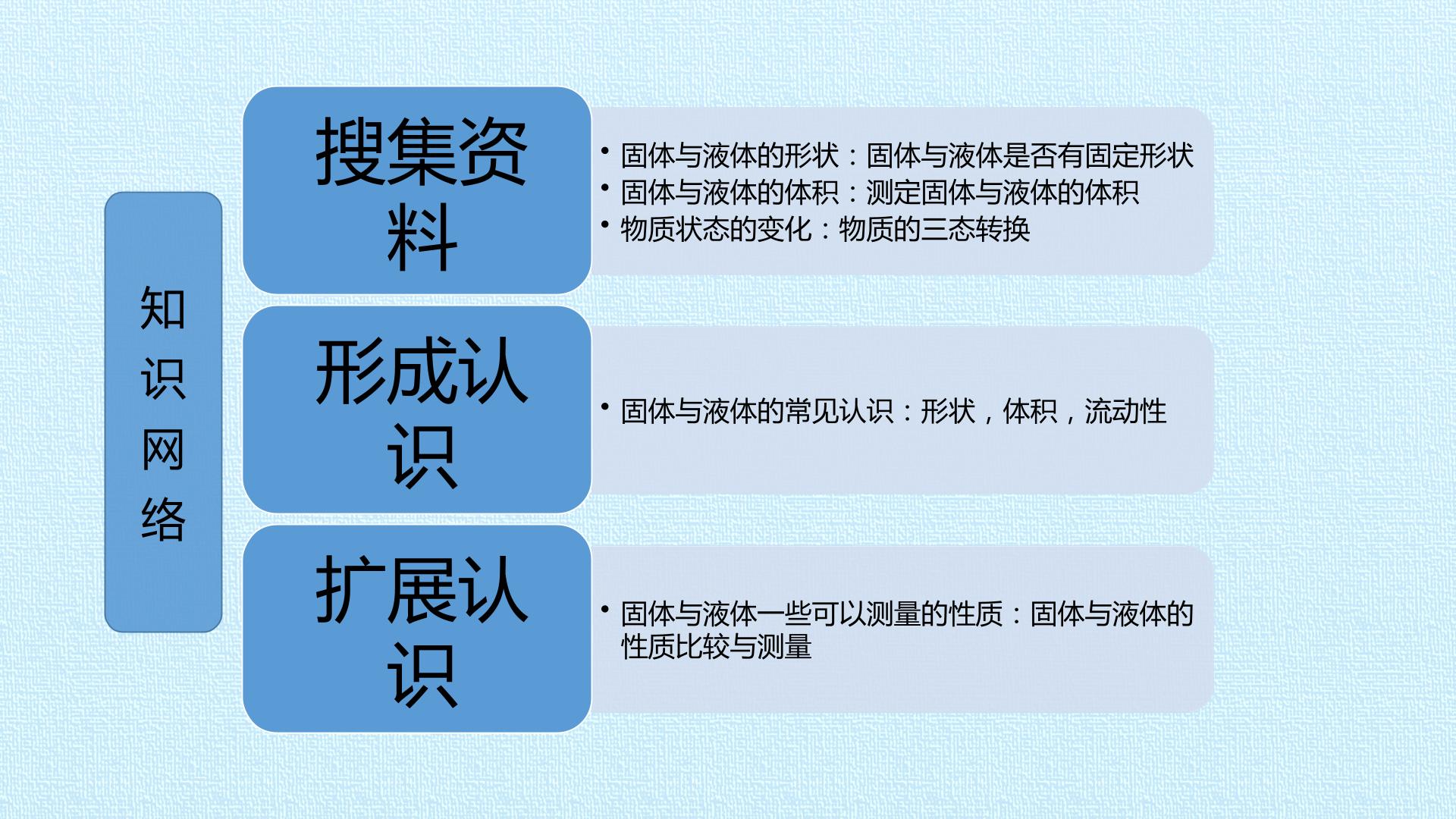 知识网络

搜集资料

• 固体与液体的形状：固体与液体是否有固定形状
• 固体与液体的体积：测定固体与液体的体积
• 物质状态的变化：物质的三态转换

形成认识

• 固体与液体的常见认识：形状，体积，流动性

扩展认识

• 固体与液体一些可以测量的性质：固体与液体的性质比较与测量